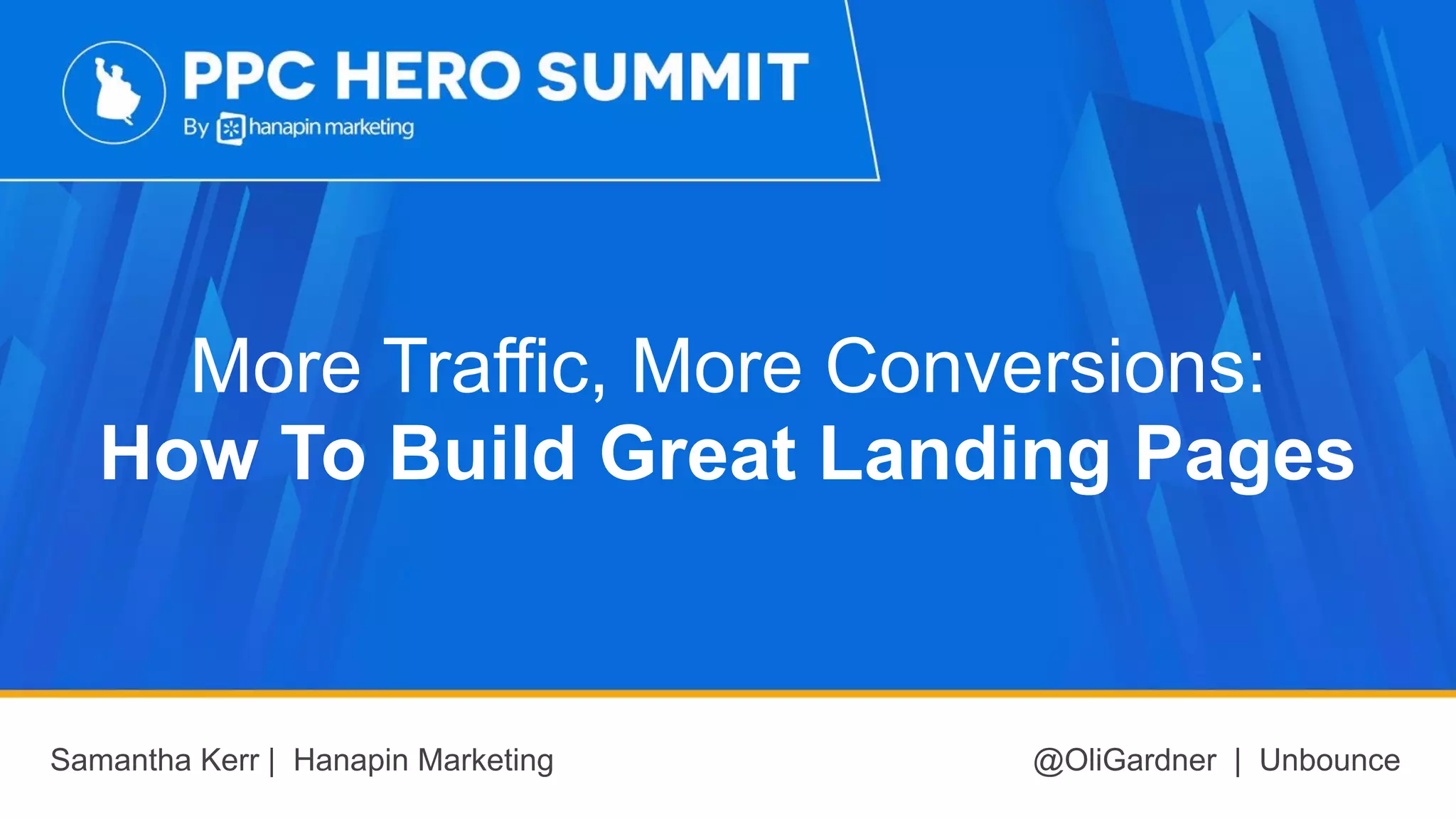 PPC HERO SUMMIT
By hanapin marketing

More Traffic, More Conversions:
How To Build Great Landing Pages

Samantha Kerr | Hanapin Marketing

@OliGardner | Unbounce